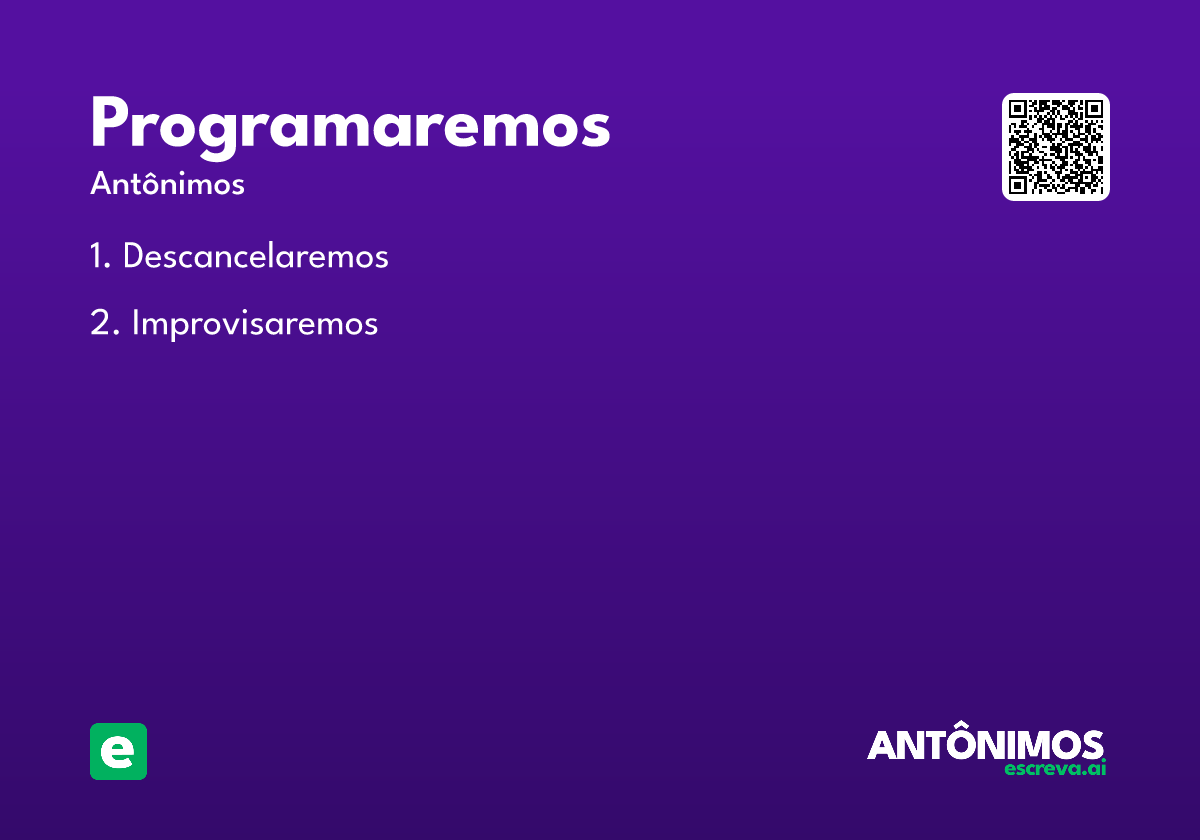 Programaremos

Antônimos

1. Descancelaremos

2. Improvisaremos

e

ANTÔNIMOS
escreva.ai